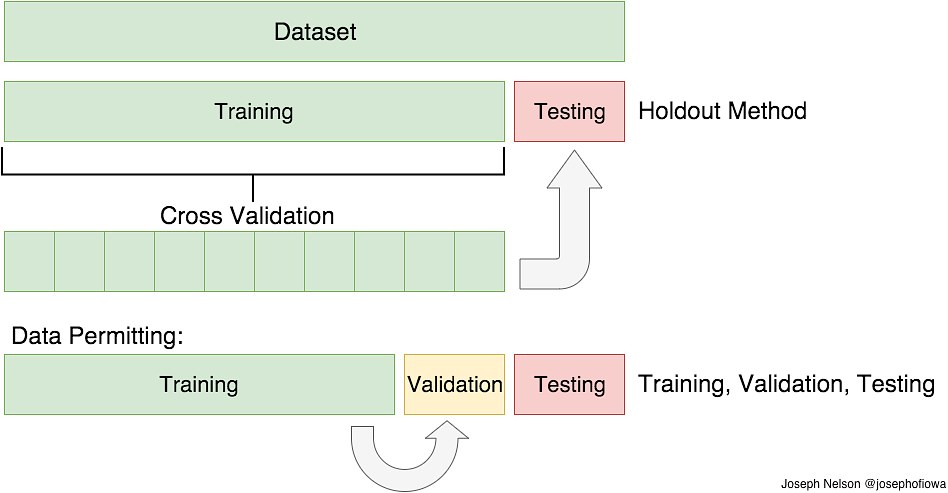 Dataset

Training

Testing

Holdout Method

Cross Validation

Data Permitting:

Training

Validation

Testing

Training, Validation, Testing

Joseph Nelson @josephofiowa